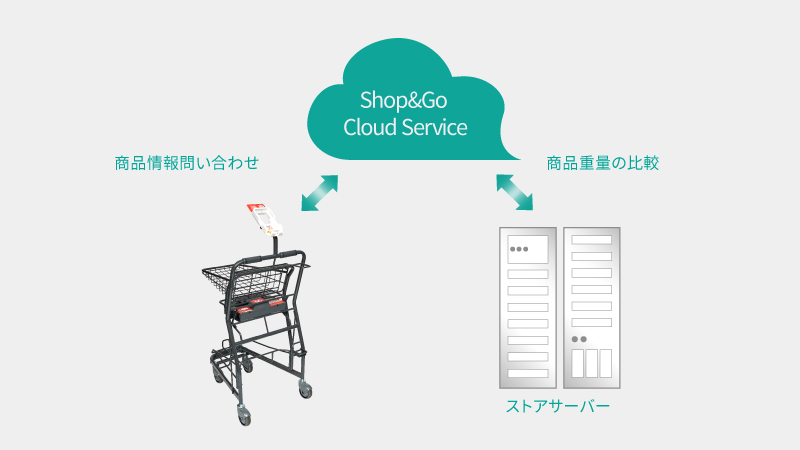 Shop&Go
Cloud Service

商品情報問い合わせ

商品重量の比較

ストアサーバー